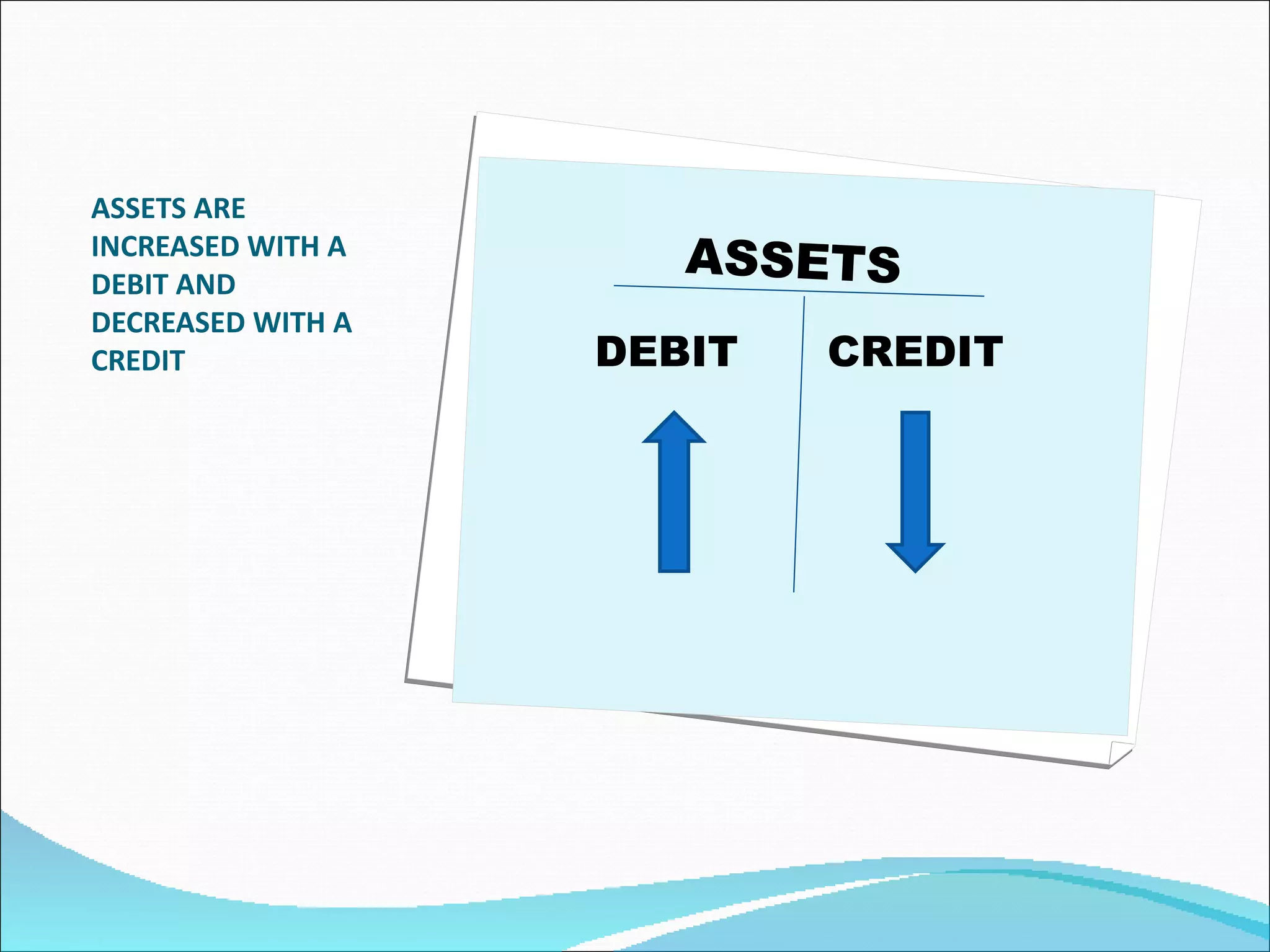 ASSETS ARE INCREASED WITH A DEBIT AND DECREASED WITH A CREDIT

ASSETS

DEBIT

CREDIT